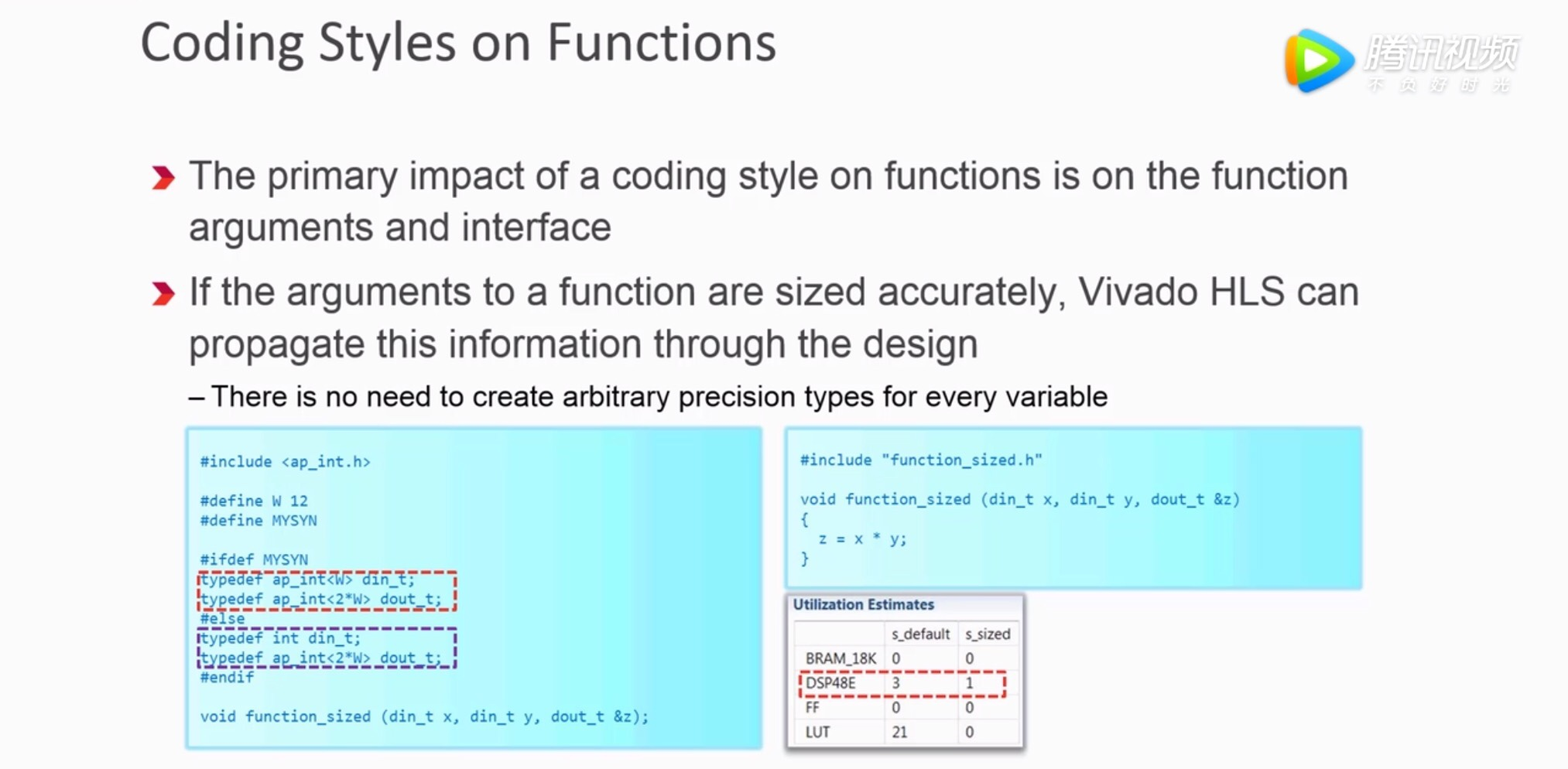 Coding Styles on Functions

腾讯视频
不负好时光

The primary impact of a coding style on functions is on the function arguments and interface

If the arguments to a function are sized accurately, Vivado HLS can propagate this information through the design

– There is no need to create arbitrary precision types for every variable

#include <ap_int.h>

#define W 12
#define MYSYN

#ifdef MYSYN
typedef ap_int<W> din_t;
typedef ap_int<2*W> dout_t;
#else
typedef int din_t;
typedef ap_int<2*W> dout_t;
#endif

void function_sized (din_t x, din_t y, dout_t &z);

#include "function_sized.h"

void function_sized (din_t x, din_t y, dout_t &z)
{
  z = x * y;
}

Utilization Estimates

| | s_default | s_sized |
|---|---|---|
| BRAM_18K | 0 | 0 |
| DSP48E | 3 | 1 |
| FF | 0 | 0 |
| LUT | 21 | 0 |